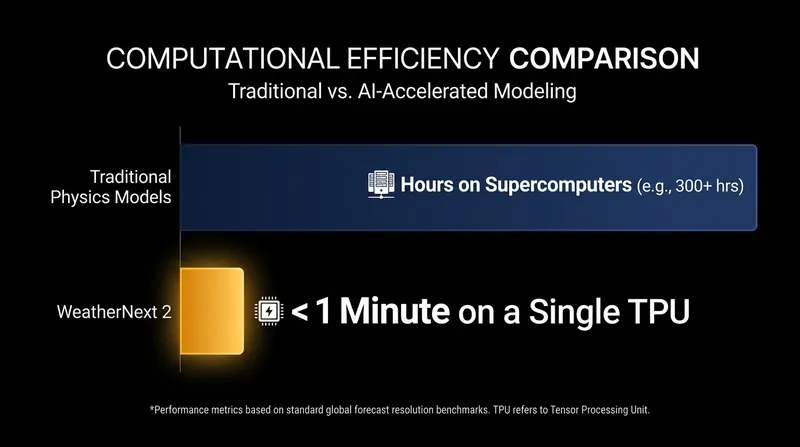 COMPUTATIONAL EFFICIENCY COMPARISON
Traditional vs. AI-Accelerated Modeling

Traditional Physics Models

Hours on Supercomputers (e.g., 300+ hrs)

WeatherNext 2

< 1 Minute on a Single TPU

*Performance metrics based on standard global forecast resolution benchmarks. TPU refers to Tensor Processing Unit.